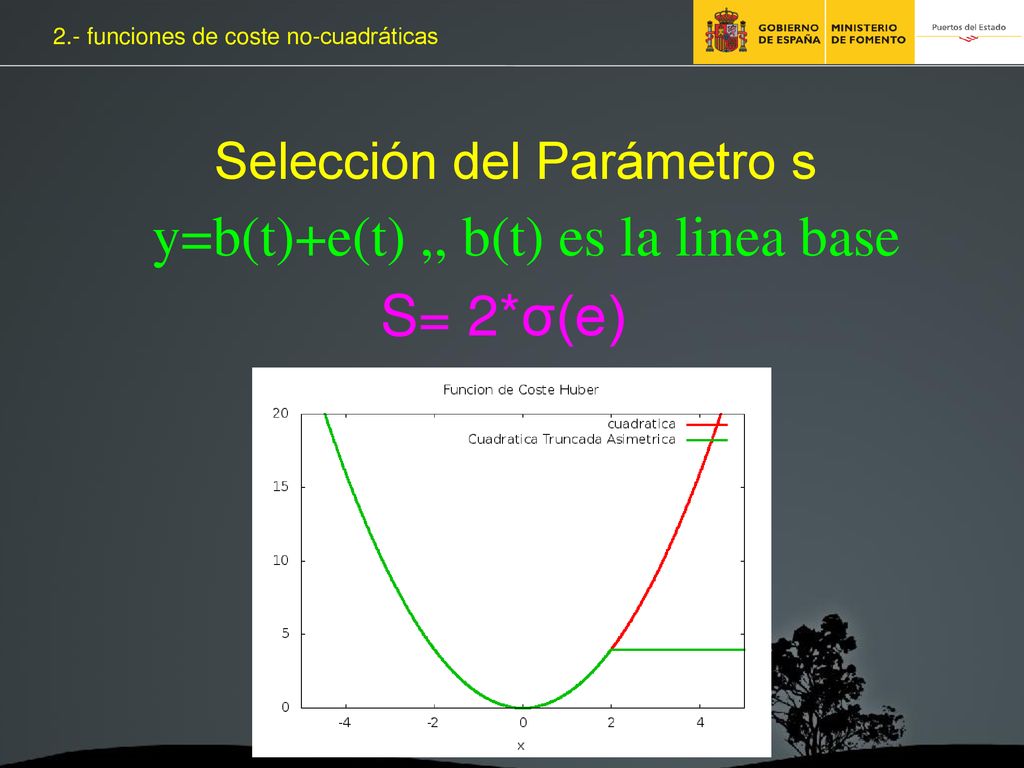 2.- funciones de coste no-cuadráticas

GOBIERNO DE ESPAÑA

MINISTERIO DE FOMENTO

Puertos del Estado

Selección del Parámetro s

y=b(t)+e(t) ,, b(t) es la linea base

S= 2*σ(e)

Funcion de Coste Huber

cuadratica

Cuadratica Truncada Asimetrica

20

15

10

5

0

-4

-2

0

2

4

x